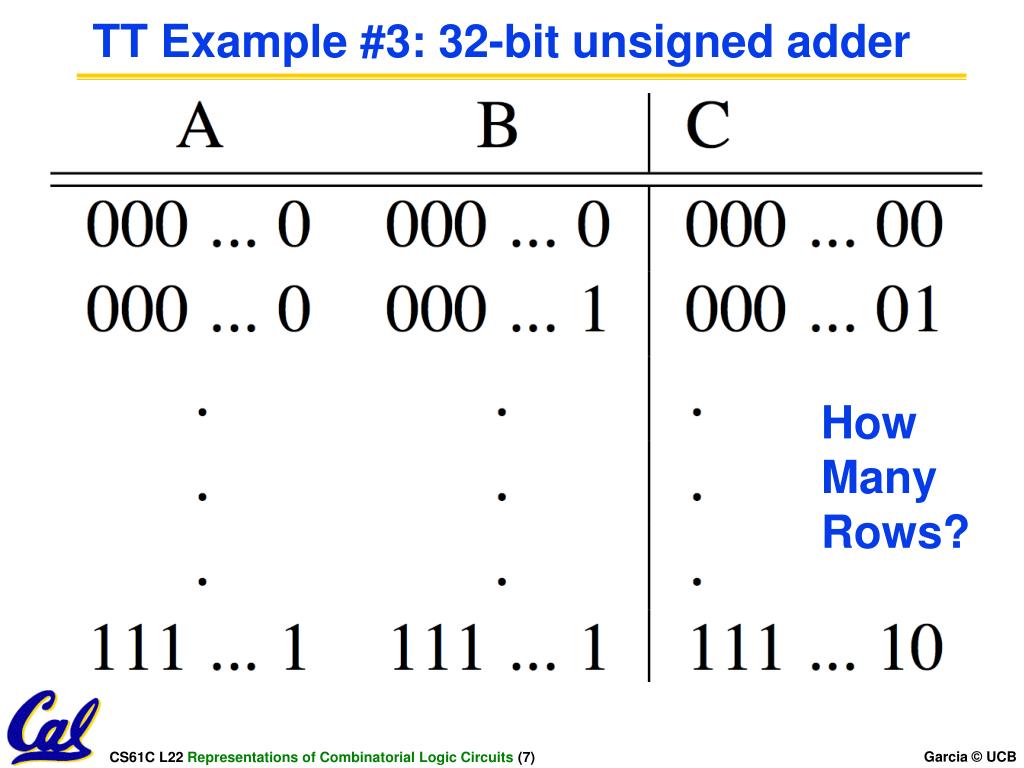 TT Example #3: 32-bit unsigned adder

| A | B | C |
|---|---|---|
| 000 ... 0 | 000 ... 0 | 000 ... 00 |
| 000 ... 0 | 000 ... 1 | 000 ... 01 |
| . | . | . |
| . | . | . |
| . | . | . |
| 111 ... 1 | 111 ... 1 | 111 ... 10 |

How Many Rows?

Cal

CS61C L22 Representations of Combinatorial Logic Circuits (7)

Garcia © UCB